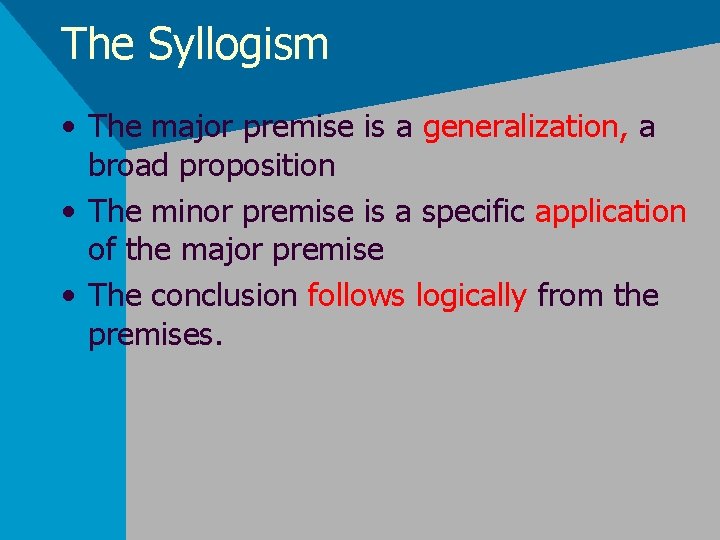 The Syllogism

• The major premise is a generalization, a broad proposition

• The minor premise is a specific application of the major premise

• The conclusion follows logically from the premises.